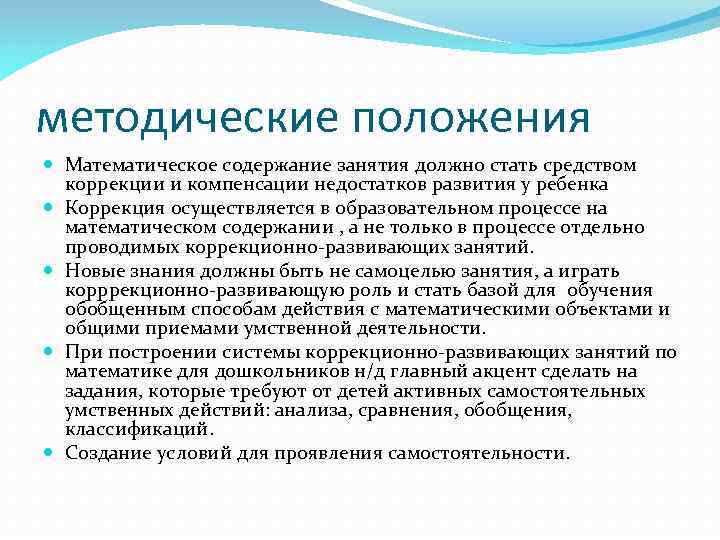 методические положения

Математическое содержание занятия должно стать средством коррекции и компенсации недостатков развития у ребенка

Коррекция осуществляется в образовательном процессе на математическом содержании , а не только в процессе отдельно проводимых коррекционно-развивающих занятий.

Новые знания должны быть не самоцелью занятия, а играть корррекционно-развивающую роль и стать базой для обучения обобщенным способам действия с математическими объектами и общими приемами умственной деятельности.

При построении системы коррекционно-развивающих занятий по математике для дошкольников н/д главный акцент сделать на задания, которые требуют от детей активных самостоятельных умственных действий: анализа, сравнения, обобщения, классификаций.

Создание условий для проявления самостоятельности.